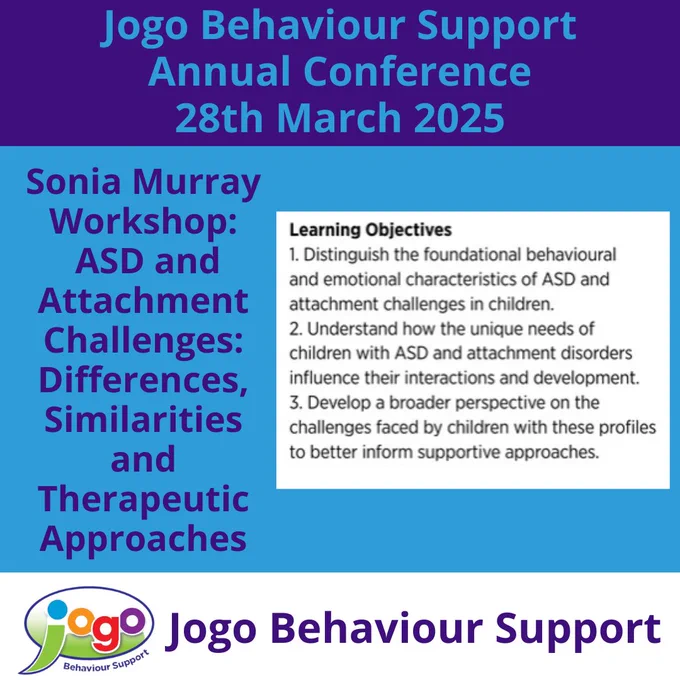 Jogo Behaviour Support Annual Conference 28th March 2025

Sonia Murray Workshop: ASD and Attachment Challenges: Differences, Similarities and Therapeutic Approaches

Learning Objectives
1. Distinguish the foundational behavioural and emotional characteristics of ASD and attachment challenges in children.
2. Understand how the unique needs of children with ASD and attachment disorders influence their interactions and development.
3. Develop a broader perspective on the challenges faced by children with these profiles to better inform supportive approaches.

jogo Behaviour Support

Jogo Behaviour Support